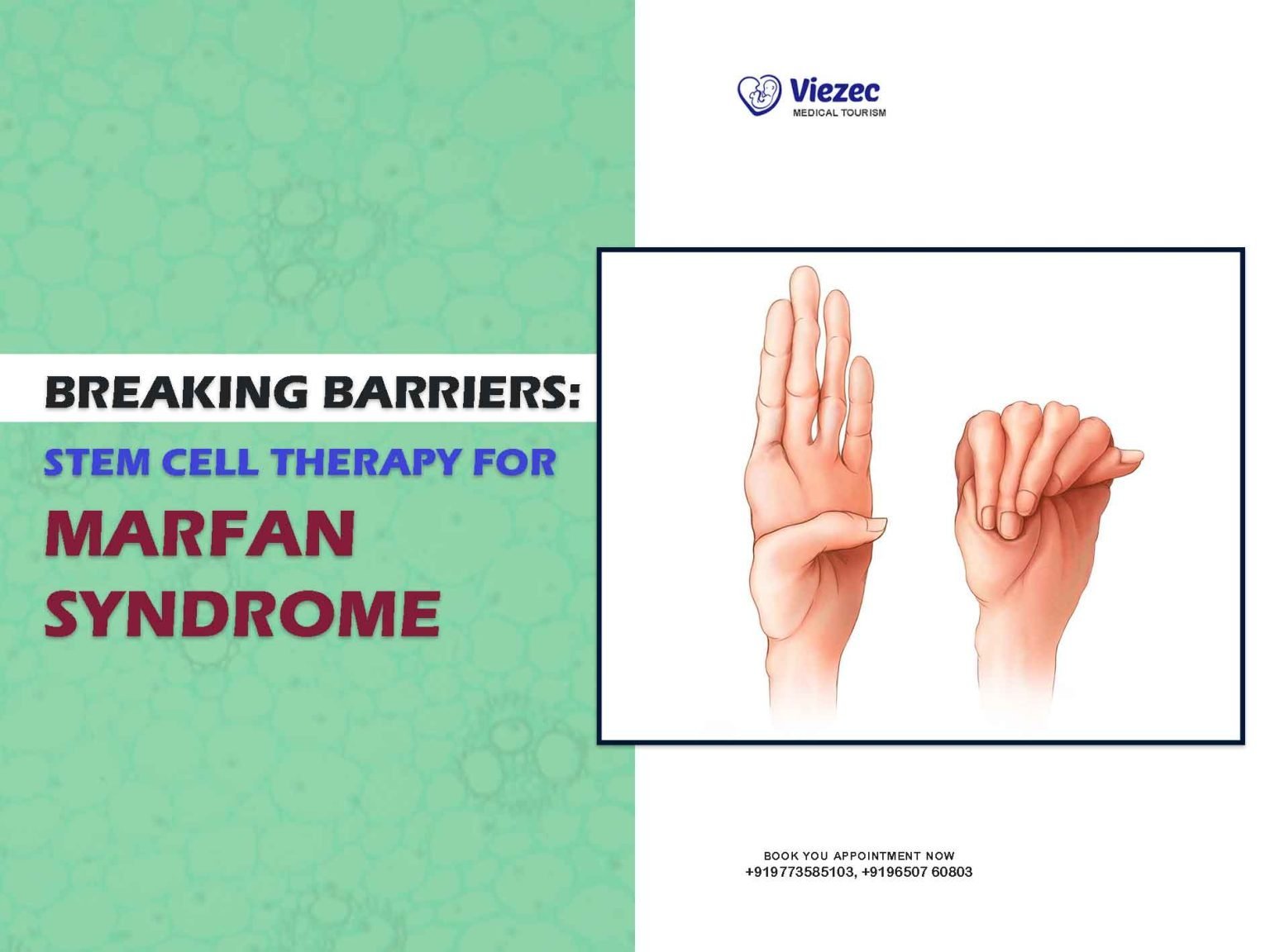 Viezec
MEDICAL TOURISM

BREAKING BARRIERS:
STEM CELL THERAPY FOR
MARFAN SYNDROME

BOOK YOU APPOINTMENT NOW
+919773585103, +9196507 60803